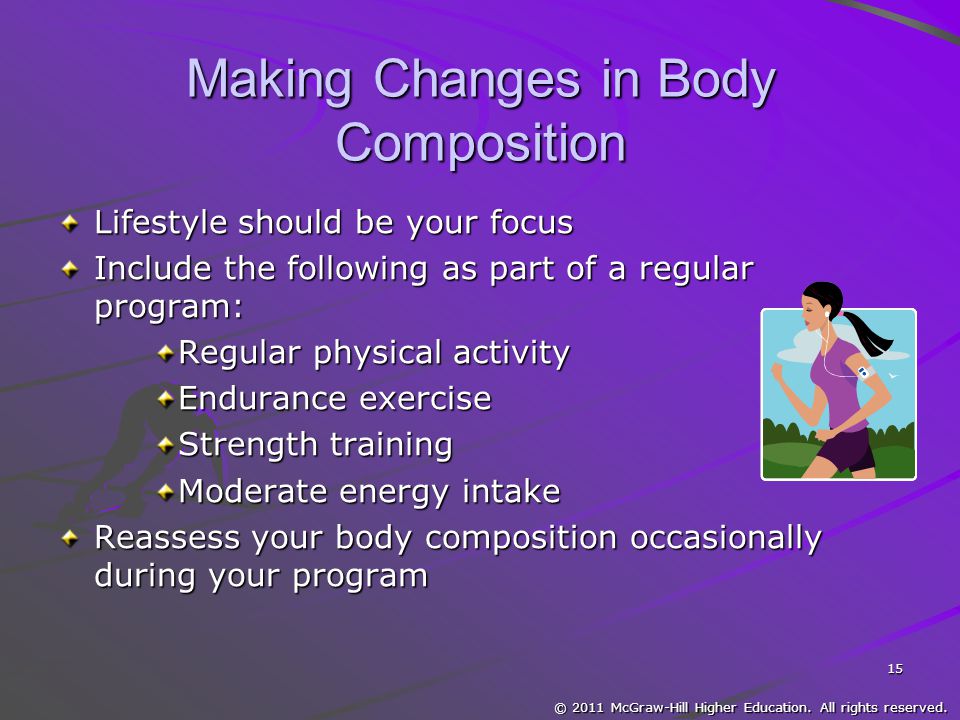 Making Changes in Body Composition

Lifestyle should be your focus

Include the following as part of a regular program:

Regular physical activity

Endurance exercise

Strength training

Moderate energy intake

Reassess your body composition occasionally during your program

15

© 2011 McGraw-Hill Higher Education. All rights reserved.